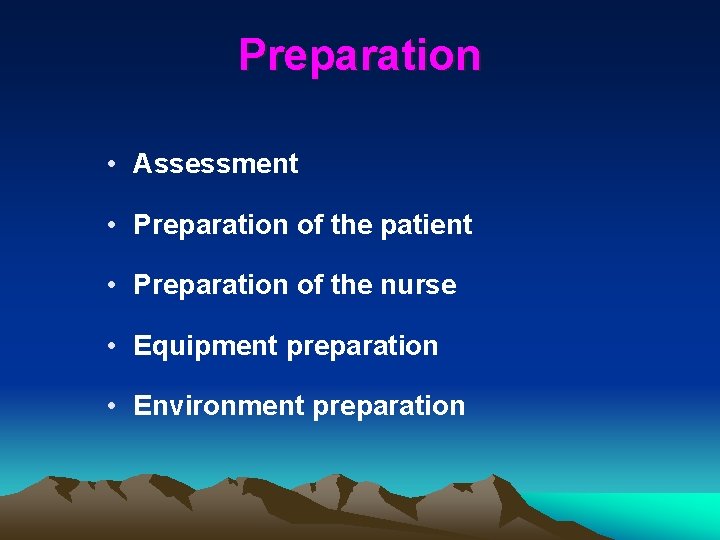 Preparation

• Assessment
• Preparation of the patient
• Preparation of the nurse
• Equipment preparation
• Environment preparation